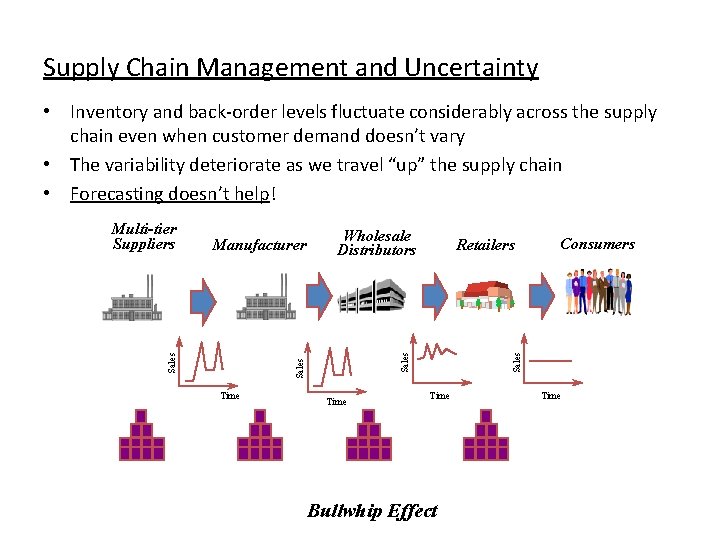 Supply Chain Management and Uncertainty

• Inventory and back-order levels fluctuate considerably across the supply chain even when customer demand doesn't vary
• The variability deteriorate as we travel "up" the supply chain
• Forecasting doesn't help!

Multi-tier Suppliers
Manufacturer
Wholesale Distributors
Retailers
Consumers

Sales
Time
Sales
Time
Sales
Time
Sales
Time

Bullwhip Effect